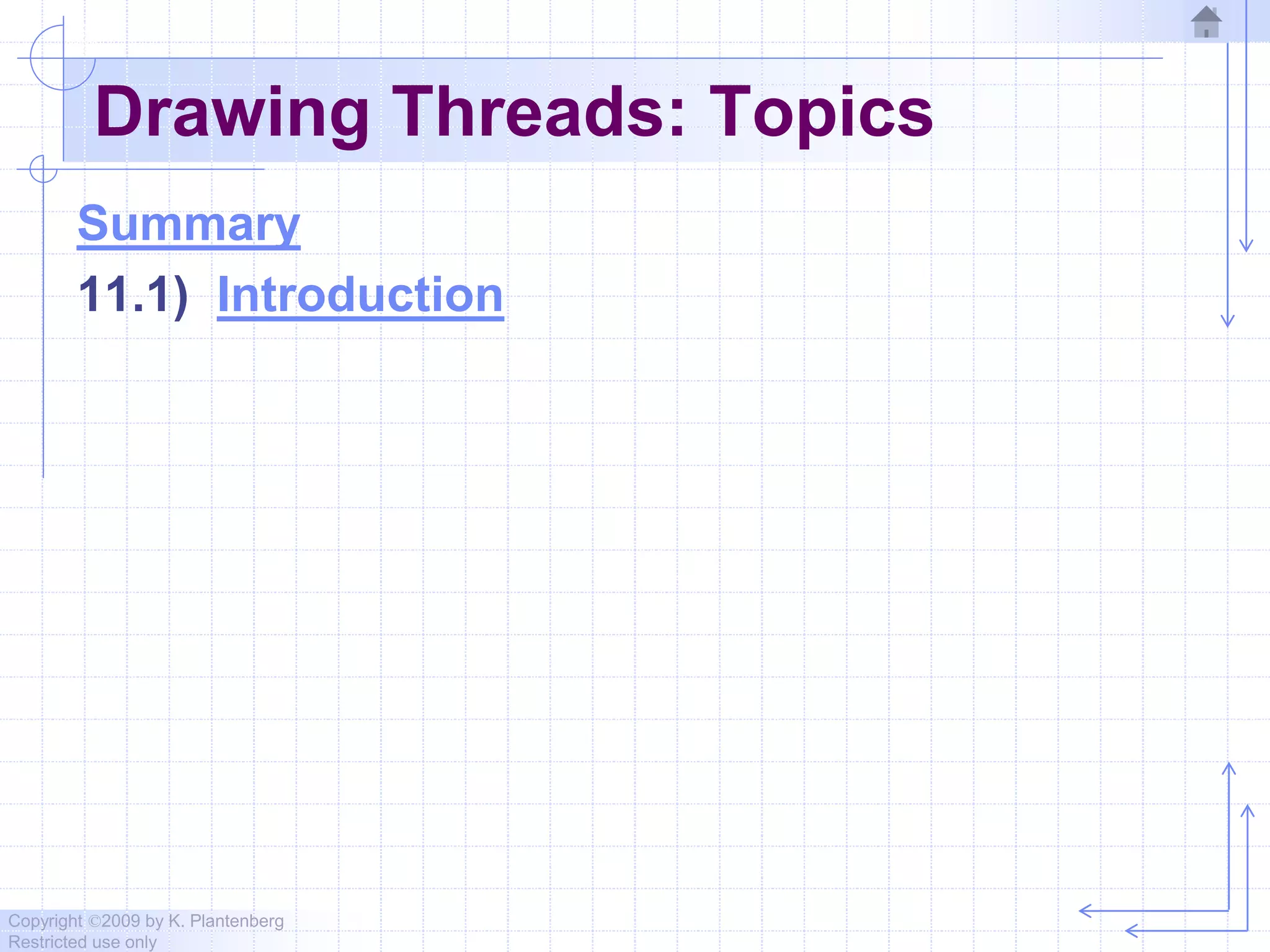 Drawing Threads: Topics

Summary

11.1) Introduction

Copyright ©2009 by K. Plantenberg
Restricted use only